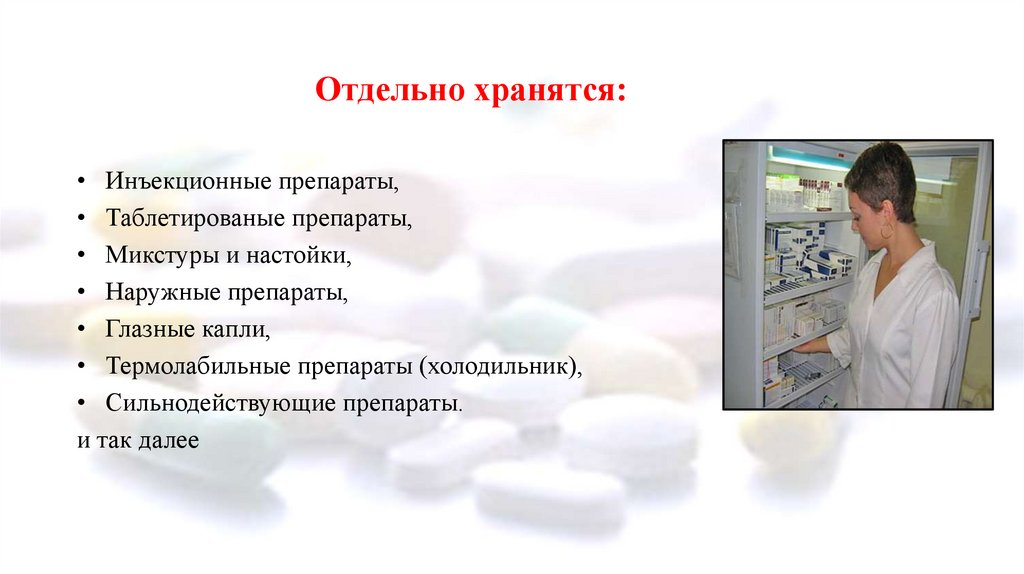 Отдельно хранятся:

• Инъекционные препараты,
• Таблетированые препараты,
• Микстуры и настойки,
• Наружные препараты,
• Глазные капли,
• Термолабильные препараты (холодильник),
• Сильнодействующие препараты.
и так далее